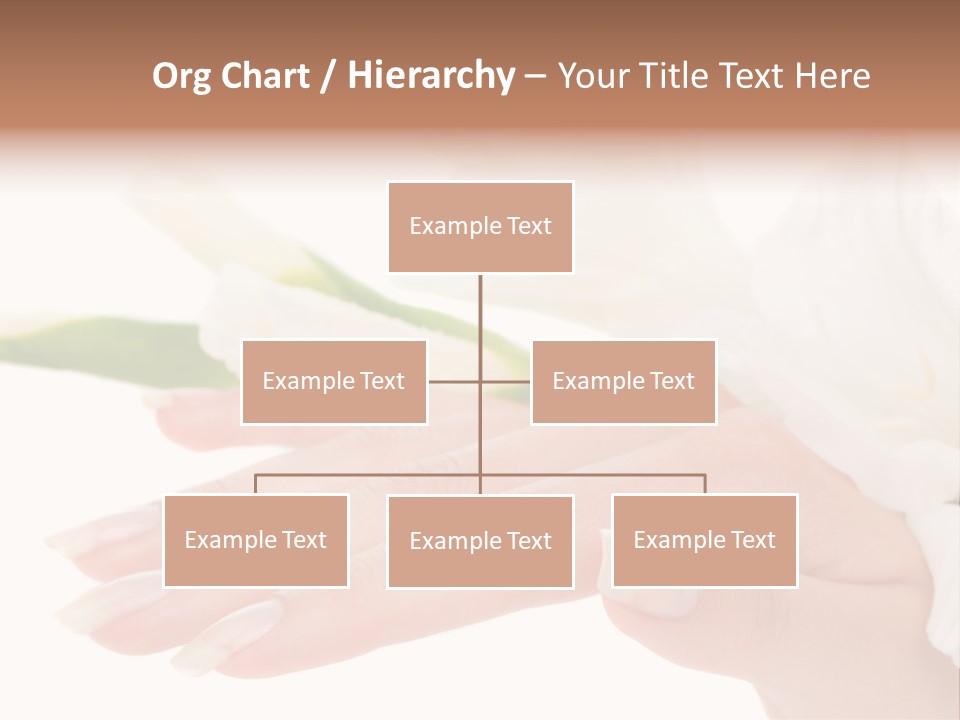 Org Chart / Hierarchy – Your Title Text Here

Example Text

Example Text

Example Text

Example Text

Example Text

Example Text